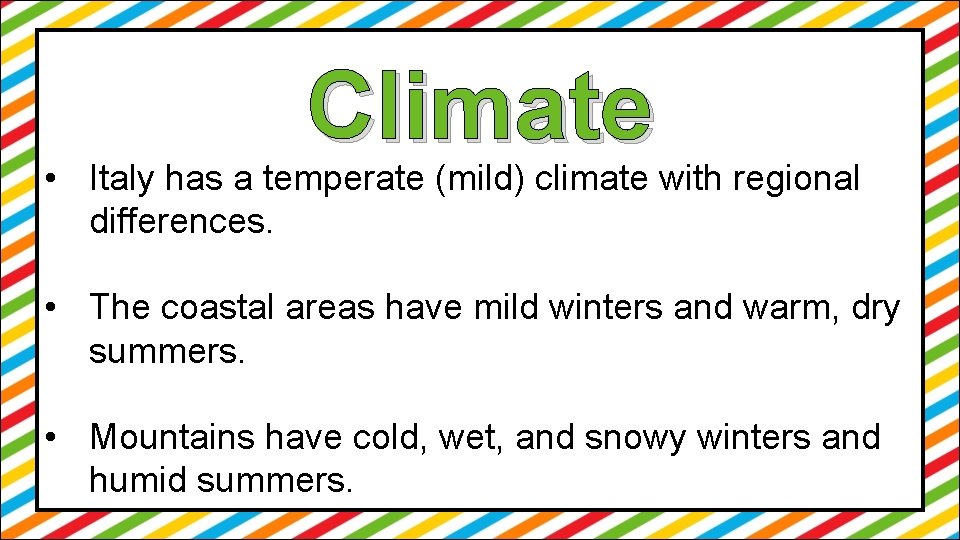 Climate

• Italy has a temperate (mild) climate with regional differences.

• The coastal areas have mild winters and warm, dry summers.

• Mountains have cold, wet, and snowy winters and humid summers.